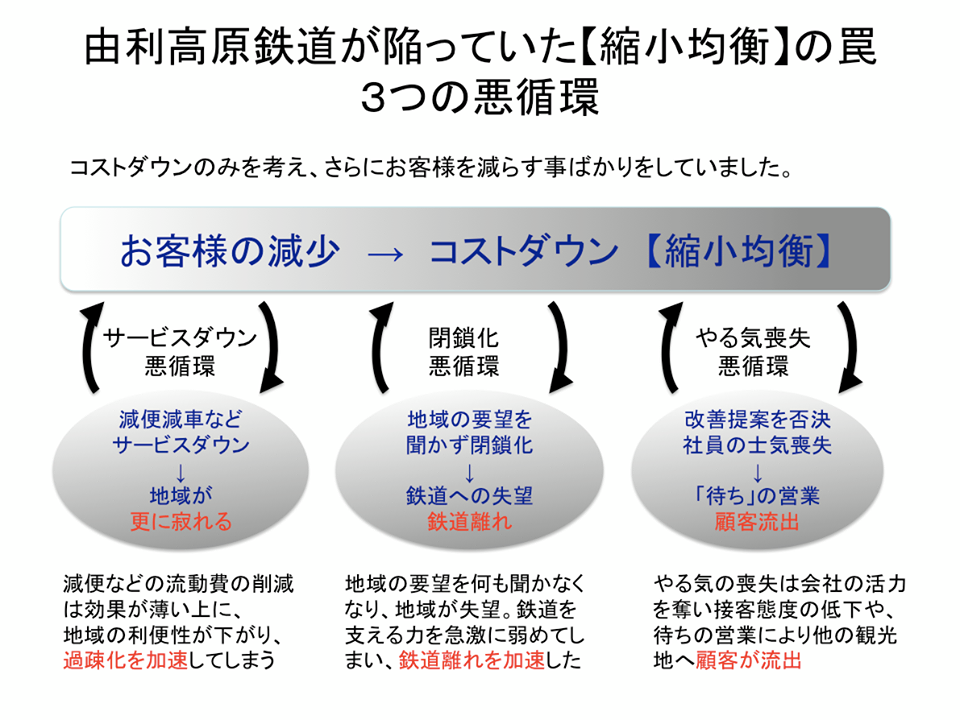 由利高原鉄道が陥っていた【縮小均衡】の罠
3つの悪循環

コストダウンのみを考え、さらにお客様を減らす事ばかりをしていました。

お客様の減少 → コストダウン 【縮小均衡】

サービスダウン
悪循環

減便減車など
サービスダウン
↓
地域が
更に寂れる

減便などの流動費の削減は効果が薄い上に、地域の利便性が下がり、過疎化を加速してしまう

閉鎖化
悪循環

地域の要望を
聞かず閉鎖化
↓
鉄道への失望
鉄道離れ

地域の要望を何も聞かなくなり、地域が失望。鉄道を支える力を急激に弱めてしまい、鉄道離れを加速した

やる気喪失
悪循環

改善提案を否決
社員の士気喪失
↓
「待ち」の営業
顧客流出

やる気の喪失は会社の活力を奪い接客態度の低下や、待ちの営業により他の観光地へ顧客が流出